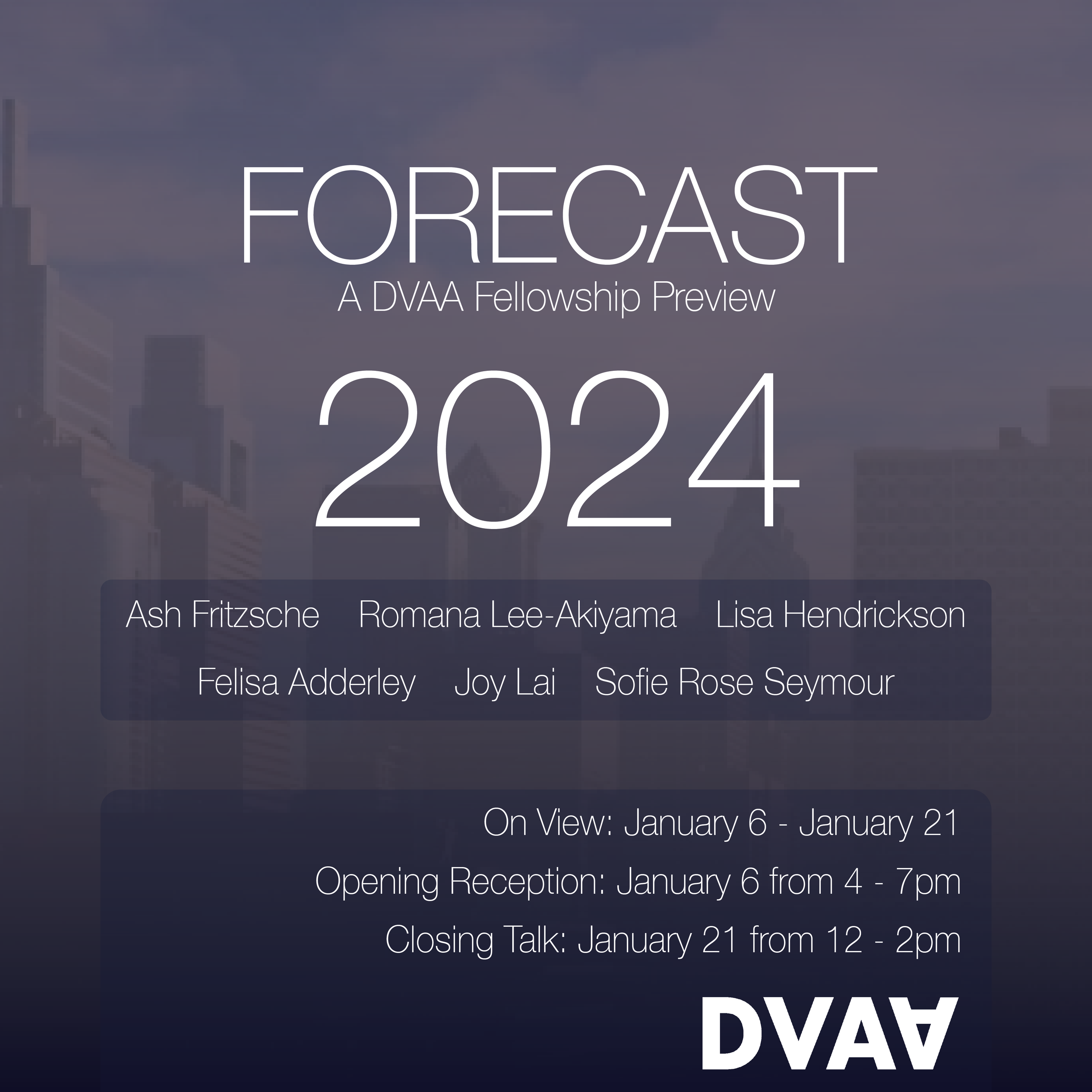 FORECAST
A DVAA Fellowship Preview
2024

Ash Fritzsche Romana Lee-Akiyama Lisa Hendrickson
Felisa Adderley Joy Lai Sofie Rose Seymour

On View: January 6 - January 21
Opening Reception: January 6 from 4 - 7pm
Closing Talk: January 21 from 12 - 2pm

DVAA